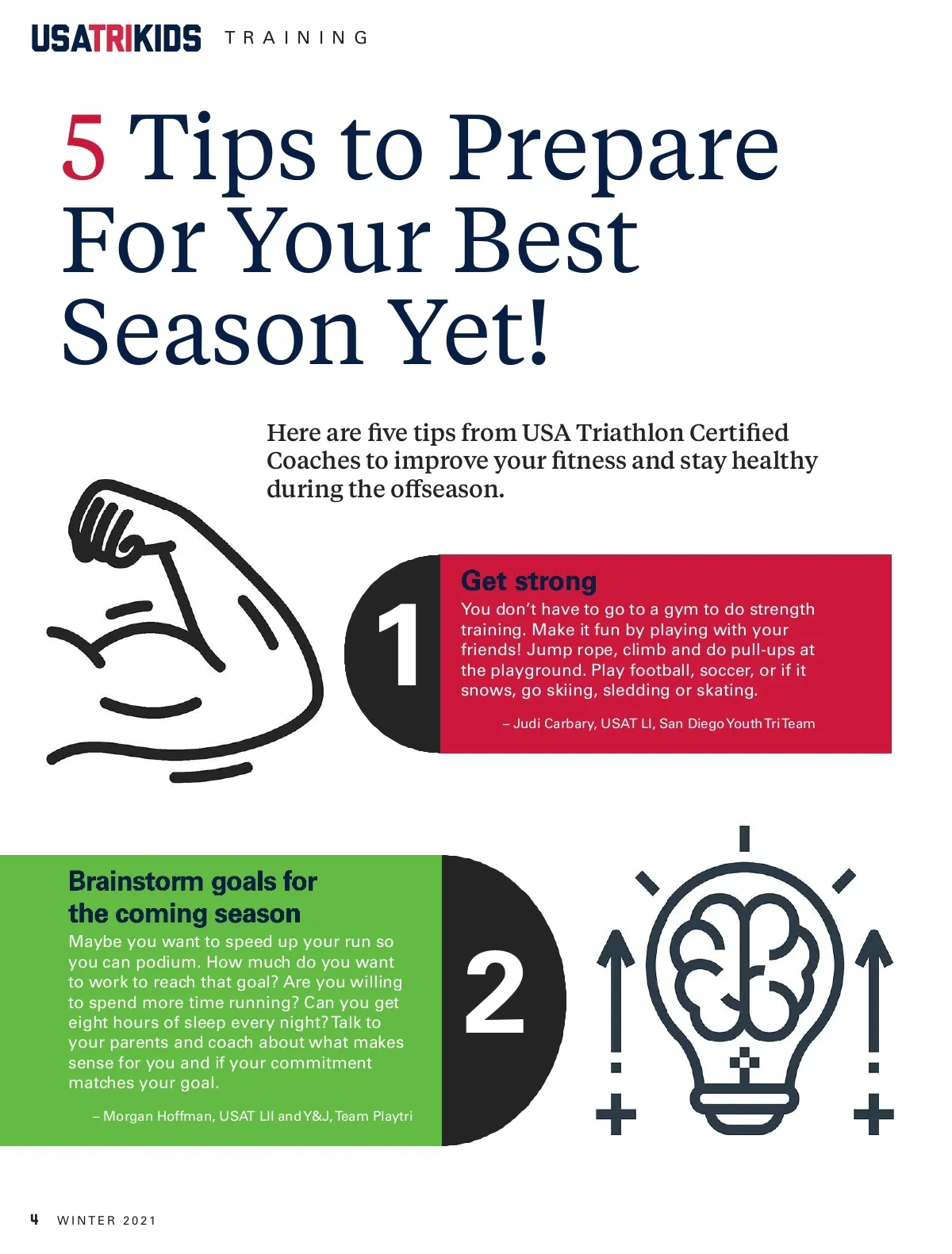 USATRIKIDS TRAINING

5 Tips to Prepare For Your Best Season Yet!

Here are five tips from USA Triathlon Certified Coaches to improve your fitness and stay healthy during the offseason.

1

Get strong

You don't have to go to a gym to do strength training. Make it fun by playing with your friends! Jump rope, climb and do pull-ups at the playground. Play football, soccer, or if it snows, go skiing, sledding or skating.

– Judi Carbary, USAT LI, San Diego Youth Tri Team

Brainstorm goals for the coming season

Maybe you want to speed up your run so you can podium. How much do you want to work to reach that goal? Are you willing to spend more time running? Can you get eight hours of sleep every night? Talk to your parents and coach about what makes sense for you and if your commitment matches your goal.

– Morgan Hoffman, USAT LII and Y&J, Team Playtri

2

4 WINTER 2021